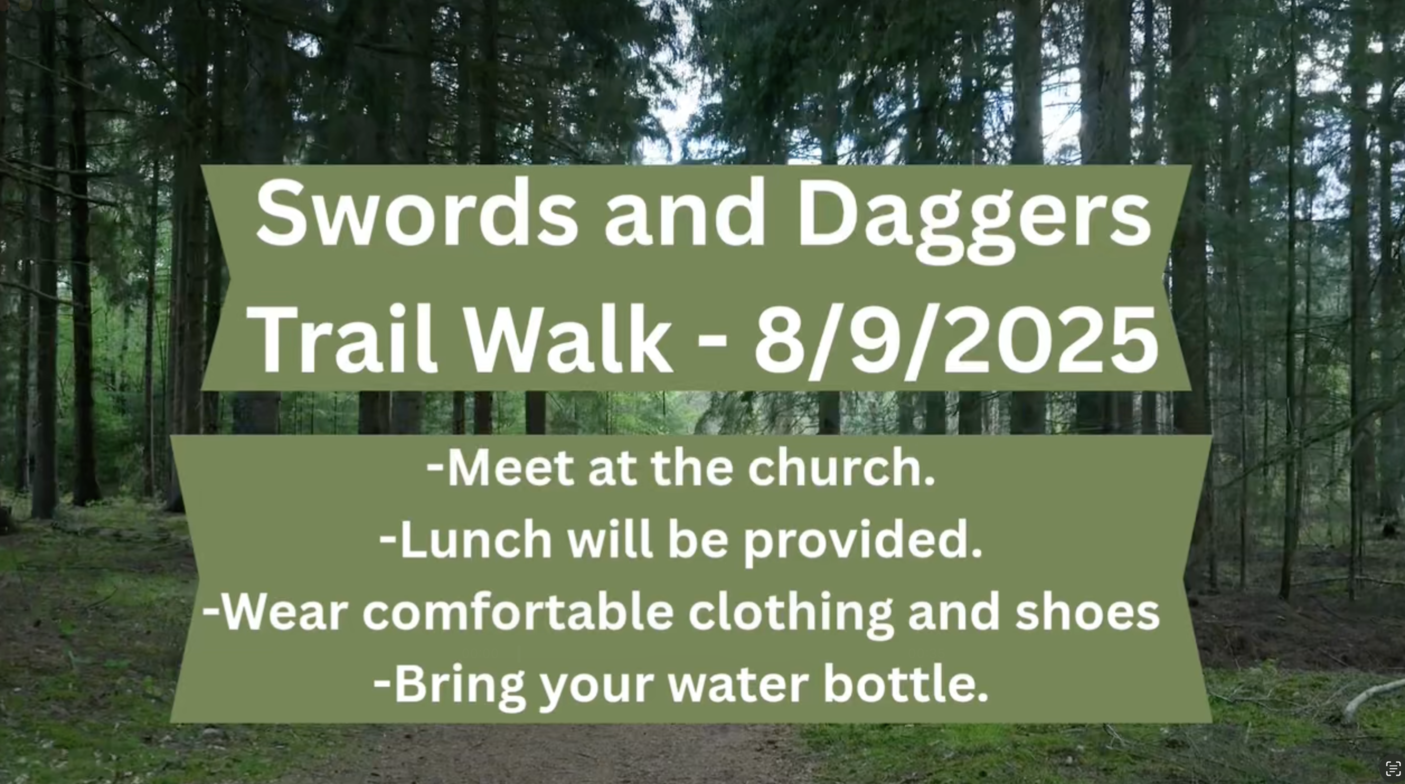 Swords and Daggers Trail Walk - 8/9/2025

-Meet at the church.
-Lunch will be provided.
-Wear comfortable clothing and shoes
-Bring your water bottle.